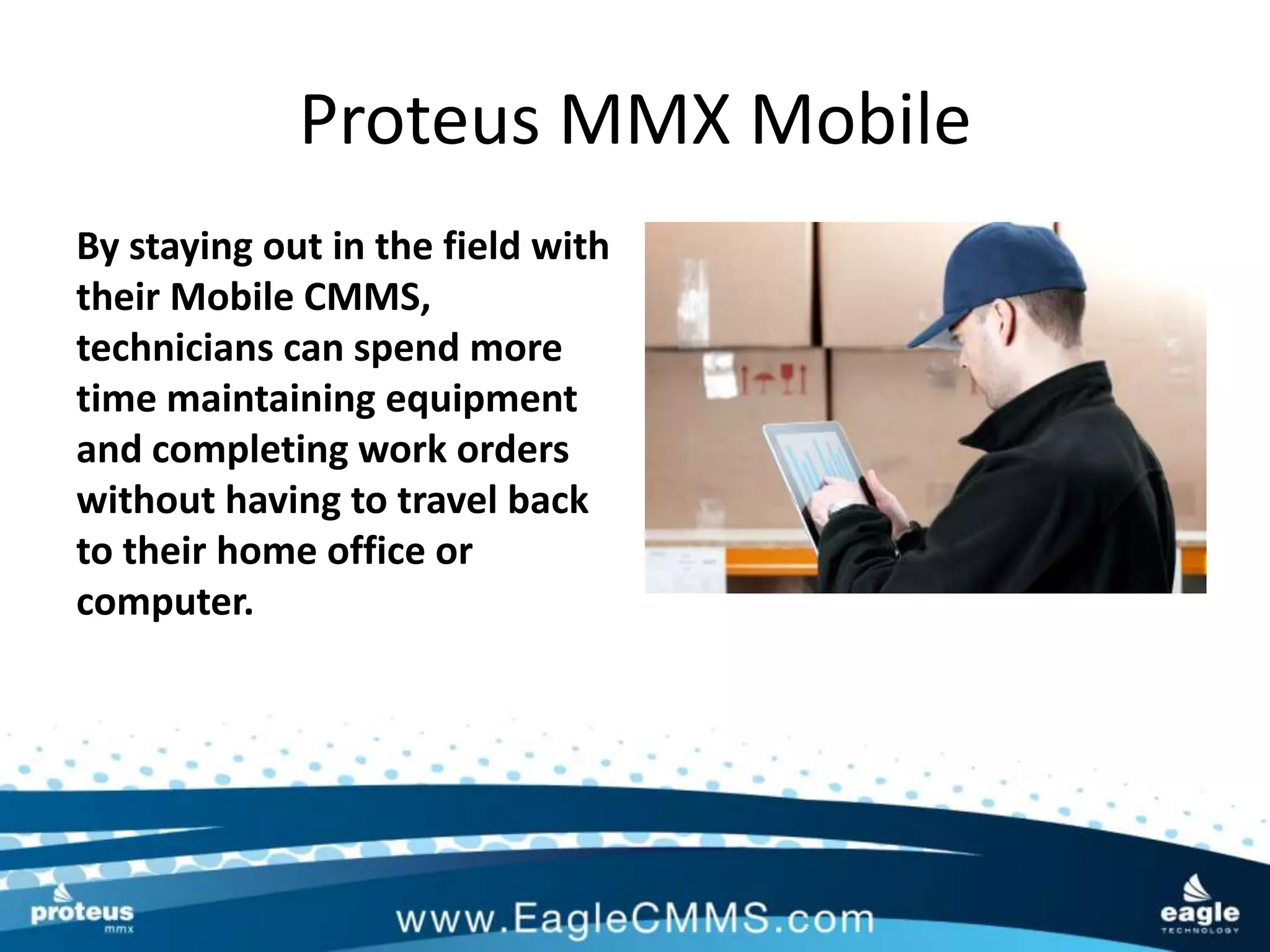 Proteus MMX Mobile

By staying out in the field with their Mobile CMMS, technicians can spend more time maintaining equipment and completing work orders without having to travel back to their home office or computer.

proteus
mmx

www.EagleCMMS.com

eagle
TECHNOLOGY